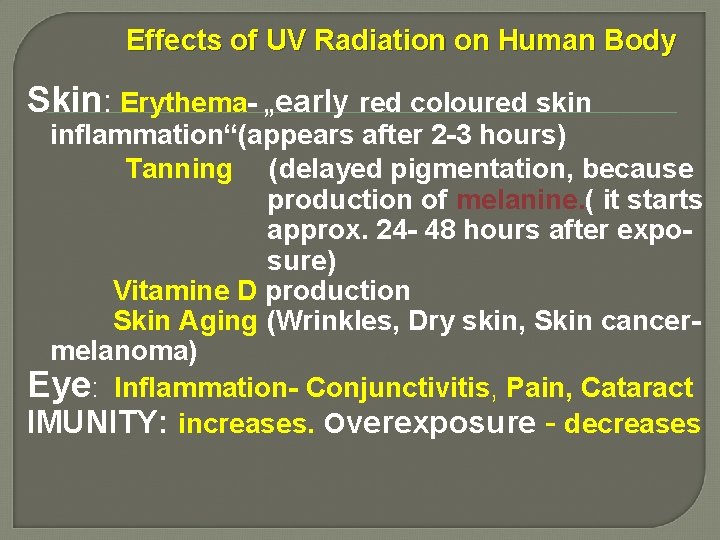 Effects of UV Radiation on Human Body

Skin: Erythema- „early red coloured skin inflammation“(appears after 2-3 hours)

Tanning (delayed pigmentation, because production of melanine.( it starts approx. 24- 48 hours after exposure)

Vitamine D production

Skin Aging (Wrinkles, Dry skin, Skin cancer-melanoma)

Eye: Inflammation- Conjunctivitis, Pain, Cataract

IMUNITY: increases. Overexposure - decreases